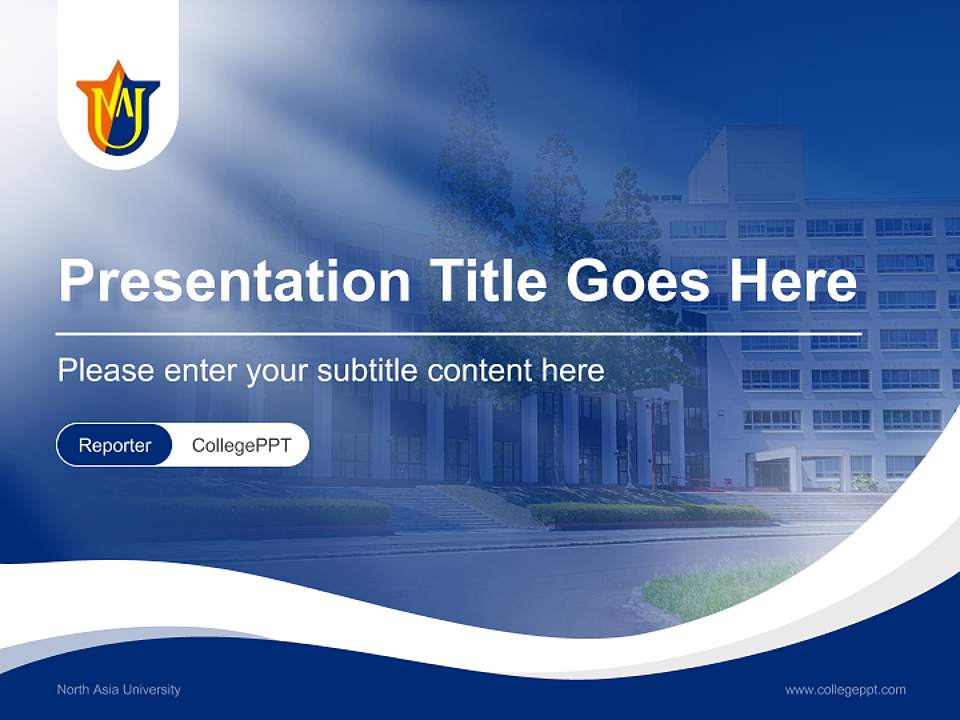 Presentation Title Goes Here

Please enter your subtitle content here

Reporter CollegePPT

North Asia University

www.collegeppt.com